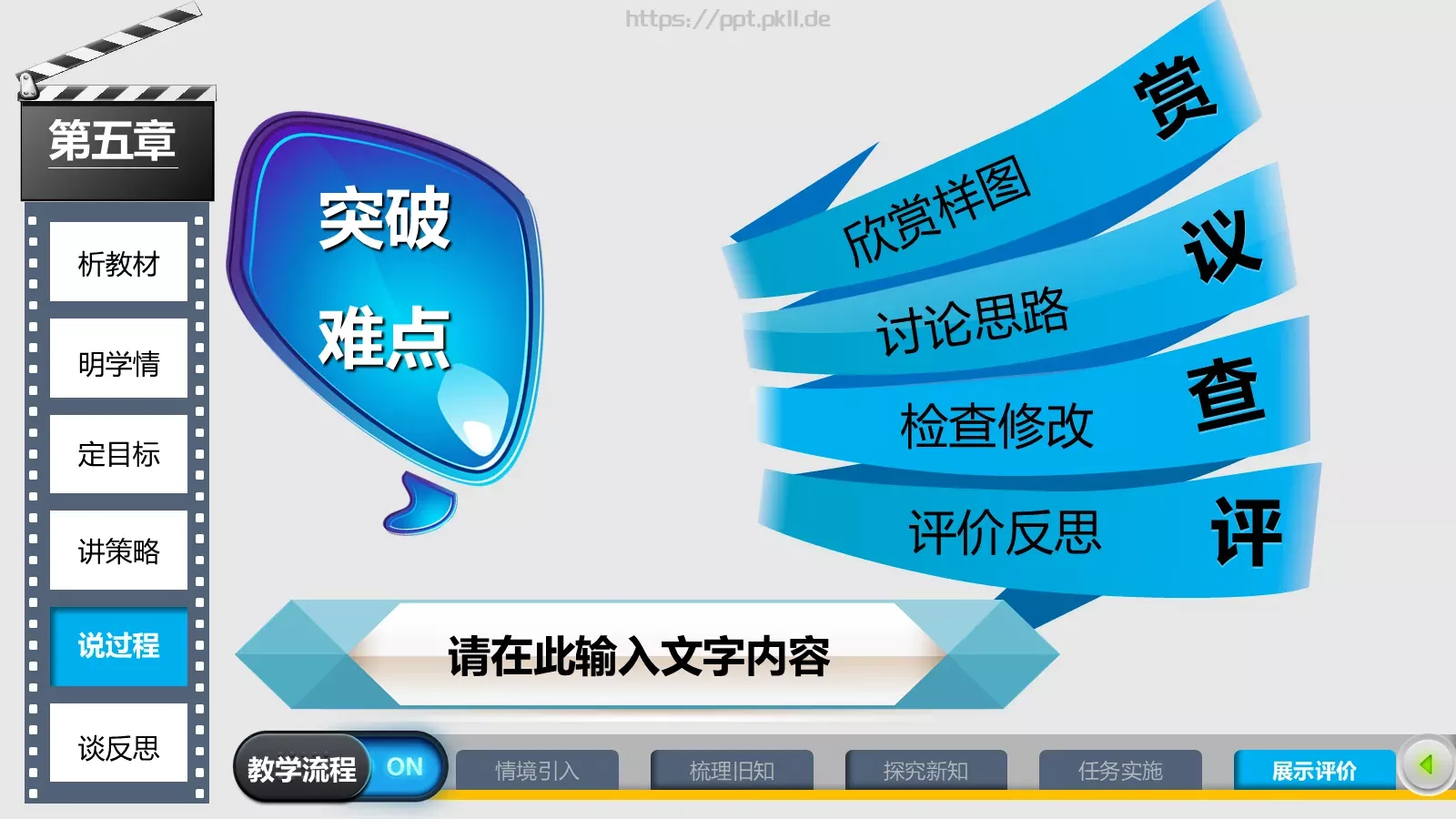 https://ppt.pkll.de

第五章

析教材

明学情

定目标

讲策略

说过程

谈反思

突破

难点

欣赏样图 赏

讨论思路 议

检查修改 查

评价反思 评

请在此输入文字内容

教学流程 ON

情境引入

梳理旧知

探究新知

任务实施

展示评价